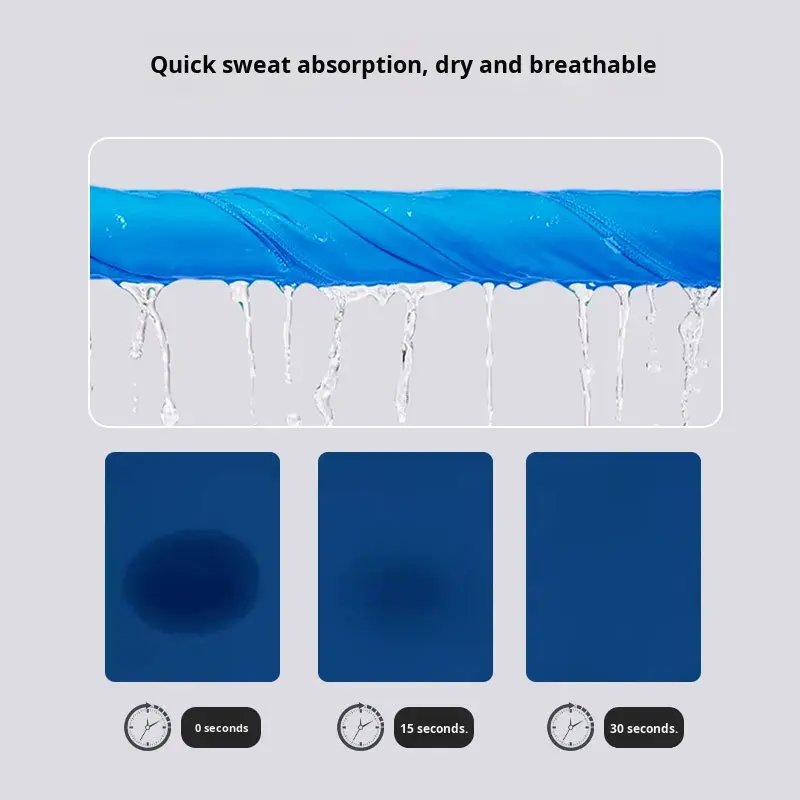 Quick sweat absorption, dry and breathable

0 seconds

15 seconds.

30 seconds.